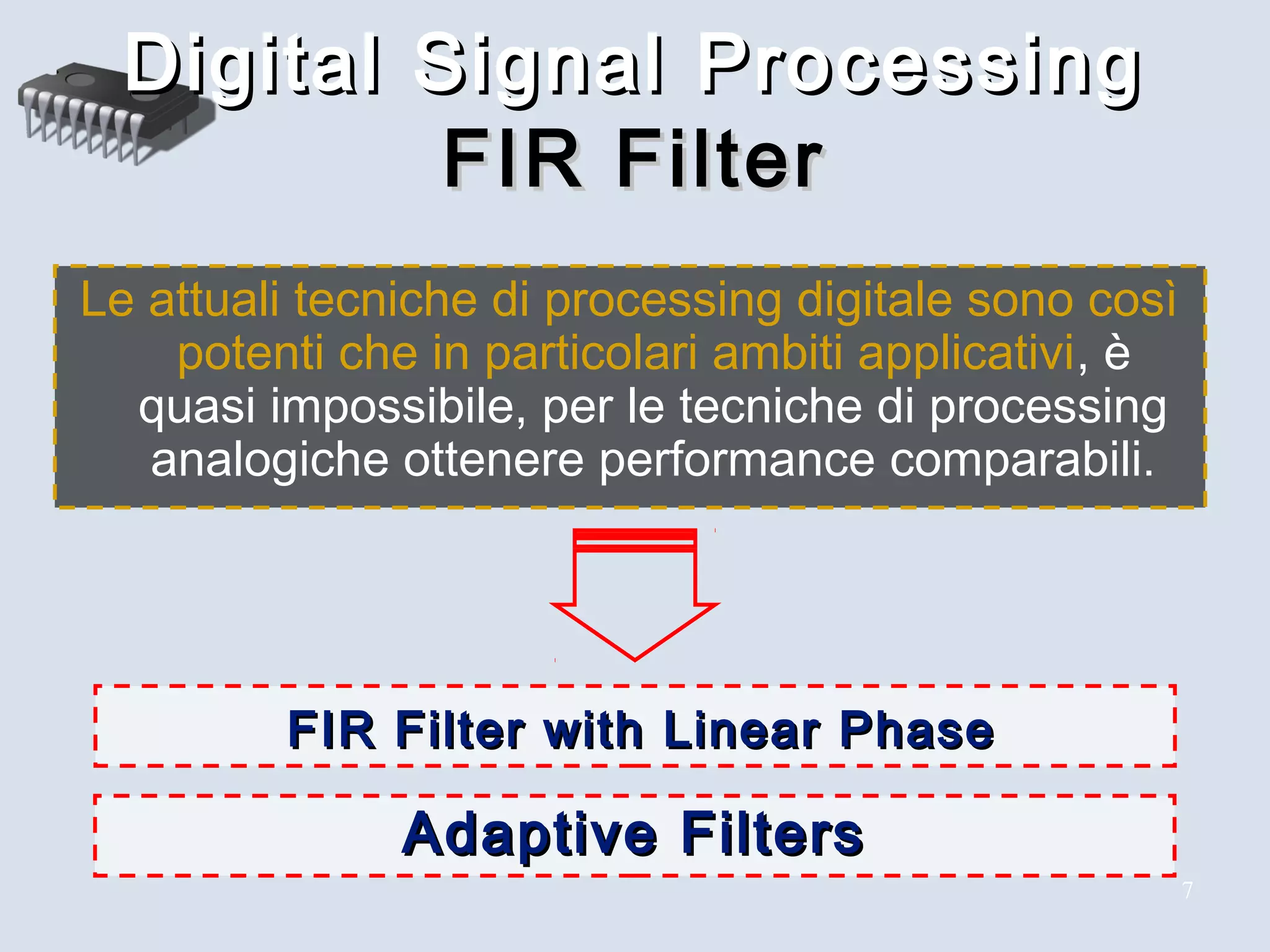 Digital Signal Processing
FIR Filter

Le attuali tecniche di processing digitale sono così potenti che in particolari ambiti applicativi, è quasi impossibile, per le tecniche di processing analogiche ottenere performance comparabili.

FIR Filter with Linear Phase

Adaptive Filters

7